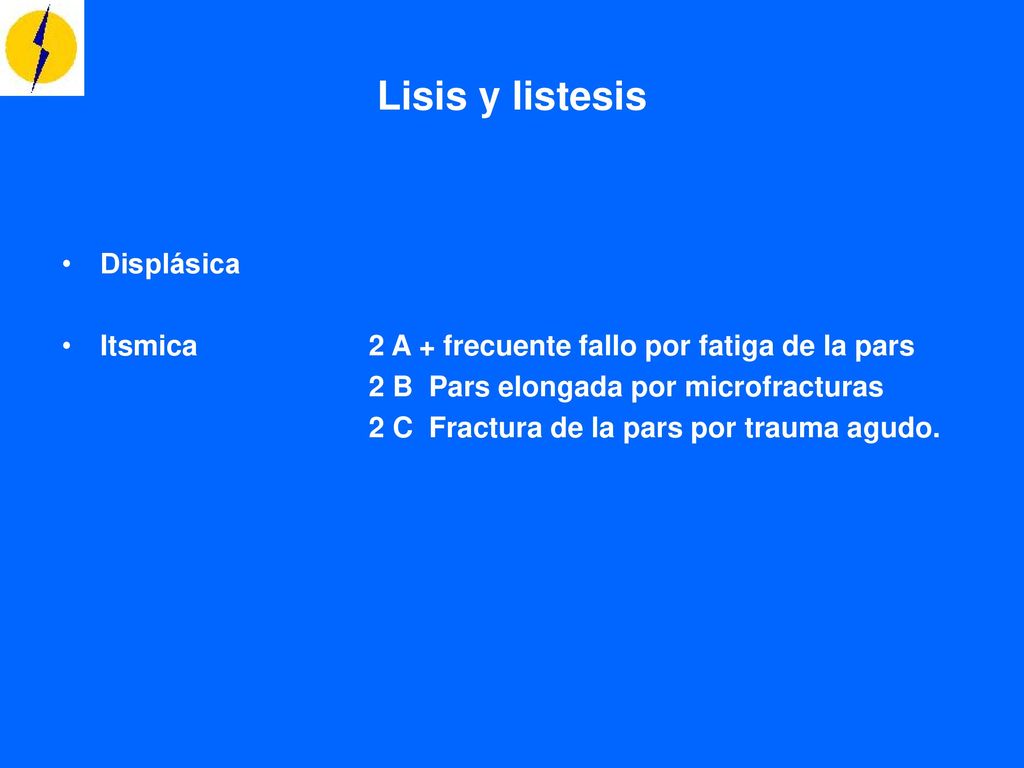 Lisis y listesis

• Displásica

• Itsmica 2 A + frecuente fallo por fatiga de la pars
2 B Pars elongada por microfracturas
2 C Fractura de la pars por trauma agudo.